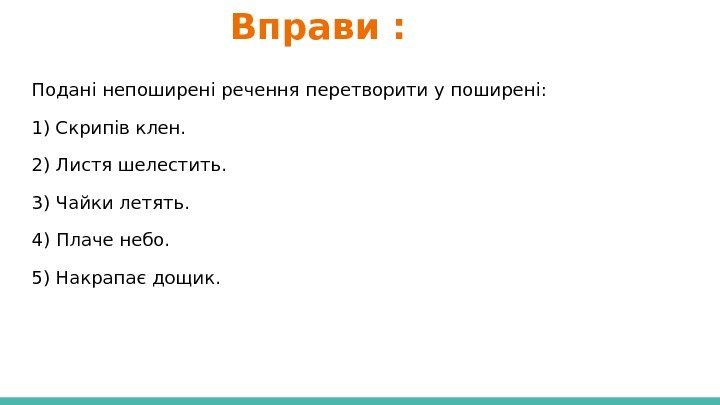 Вправи :

Подані непоширені речення перетворити у поширені:

1) Скрипів клен.

2) Листя шелестить.

3) Чайки летять.

4) Плаче небо.

5) Накрапає дощик.